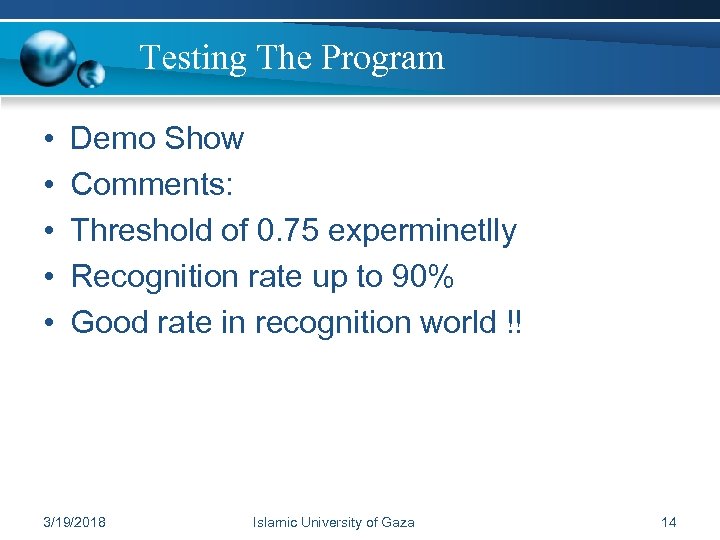 Testing The Program

• Demo Show
• Comments:
• Threshold of 0.75 experminetlly
• Recognition rate up to 90%
• Good rate in recognition world !!

3/19/2018 Islamic University of Gaza 14